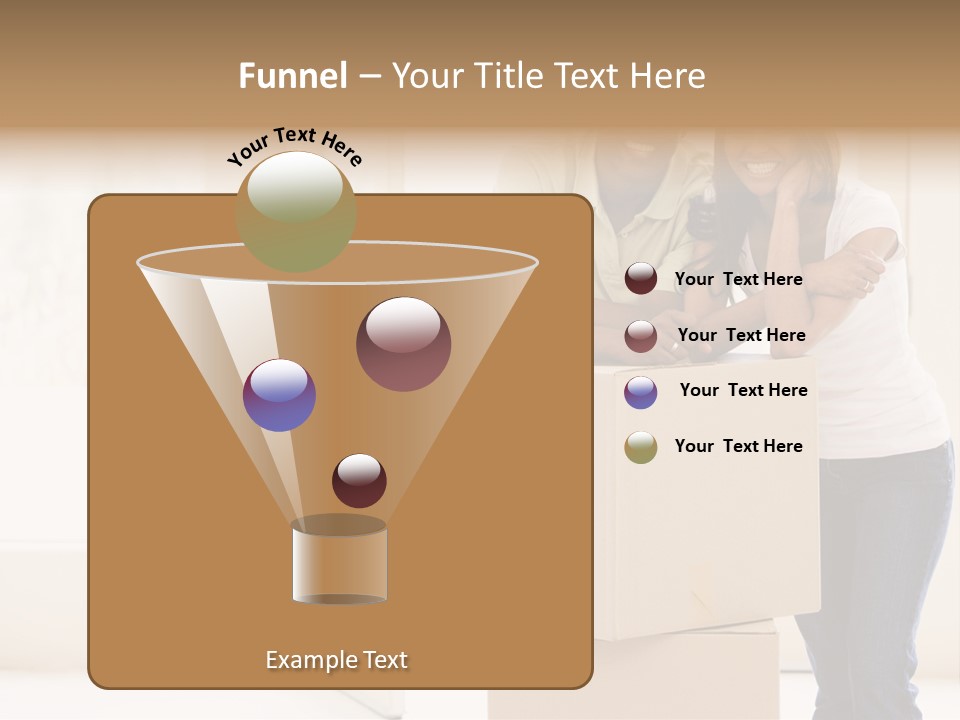 Funnel – Your Title Text Here

Your Text Here

Your Text Here

Your Text Here

Your Text Here

Your Text Here

Example Text